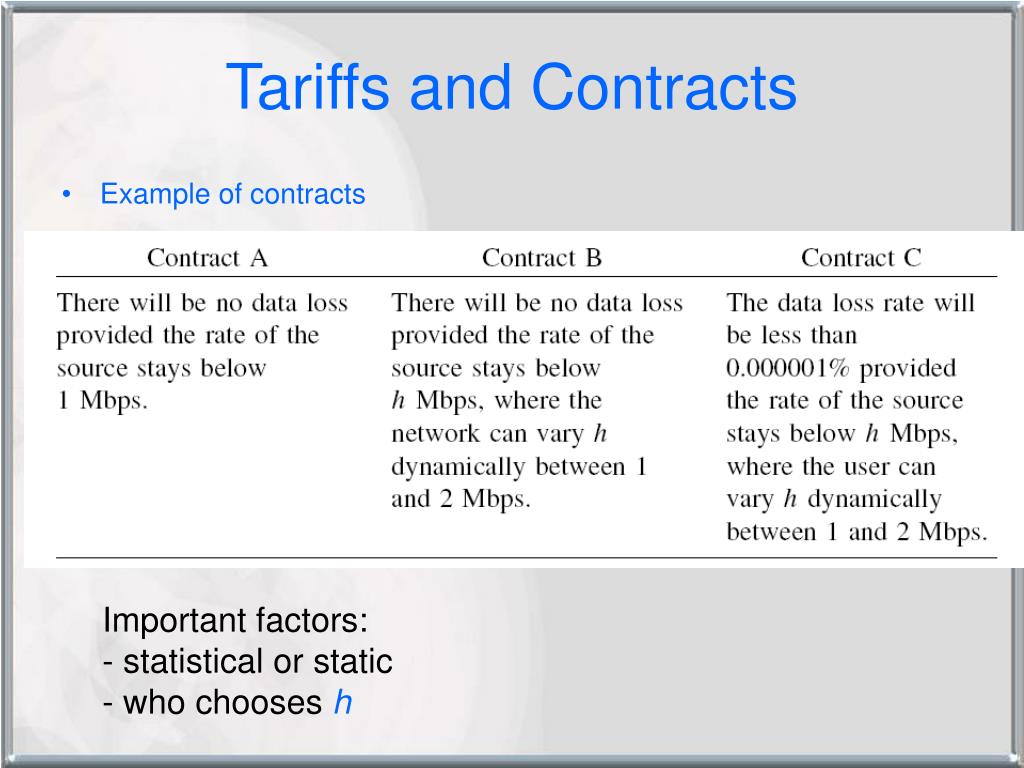 Tariffs and Contracts

• Example of contracts

| Contract A | Contract B | Contract C |
|---|---|---|
| There will be no data loss provided the rate of the source stays below 1 Mbps. | There will be no data loss provided the rate of the source stays below $h$ Mbps, where the network can vary $h$ dynamically between 1 and 2 Mbps. | The data loss rate will be less than 0.000001% provided the rate of the source stays below $h$ Mbps, where the user can vary $h$ dynamically between 1 and 2 Mbps. |

Important factors:
- statistical or static
- who chooses $h$